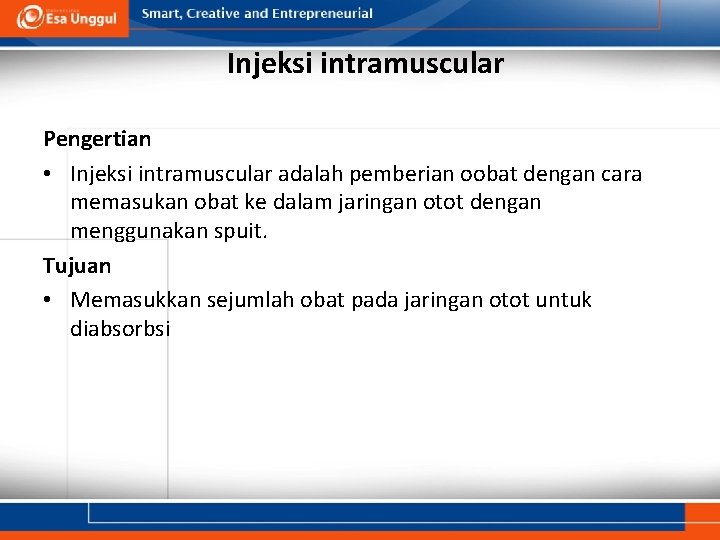 Esa Unggul

Smart, Creative and Entrepreneurial

Injeksi intramuscular

Pengertian

• Injeksi intramuscular adalah pemberian oobat dengan cara memasukan obat ke dalam jaringan otot dengan menggunakan spuit.

Tujuan

• Memasukkan sejumlah obat pada jaringan otot untuk diabsorbsi